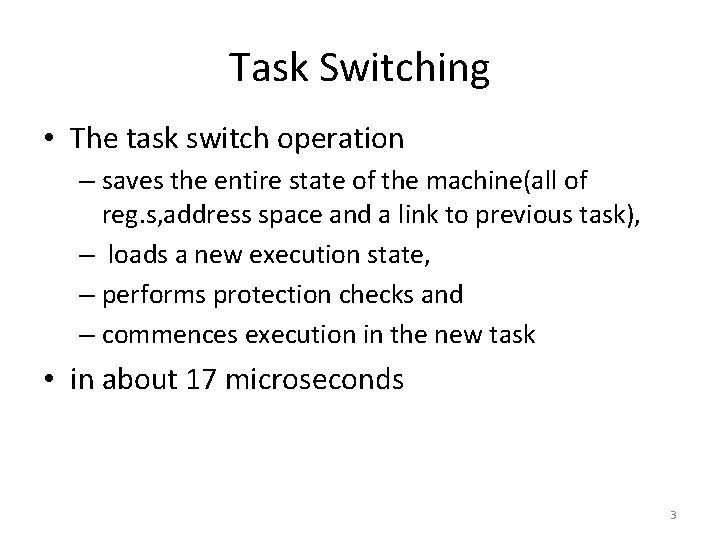 Task Switching

• The task switch operation
– saves the entire state of the machine(all of reg.s,address space and a link to previous task),
– loads a new execution state,
– performs protection checks and
– commences execution in the new task
• in about 17 microseconds

3